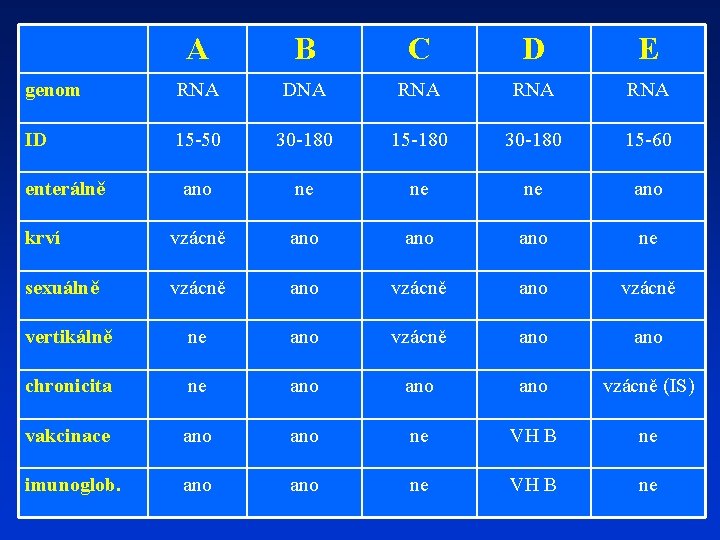 | | A | B | C | D | E |
|---|---|---|---|---|---|
| genom | RNA | DNA | RNA | RNA | RNA |
| ID | 15-50 | 30-180 | 15-180 | 30-180 | 15-60 |
| enterálně | ano | ne | ne | ne | ano |
| krví | vzácně | ano | ano | ano | ne |
| sexuálně | vzácně | ano | vzácně | ano | vzácně |
| vertikálně | ne | ano | vzácně | ano | ano |
| chronicita | ne | ano | ano | ano | vzácně (IS) |
| vakcinace | ano | ano | ne | VH B | ne |
| imunoglob. | ano | ano | ne | VH B | ne |